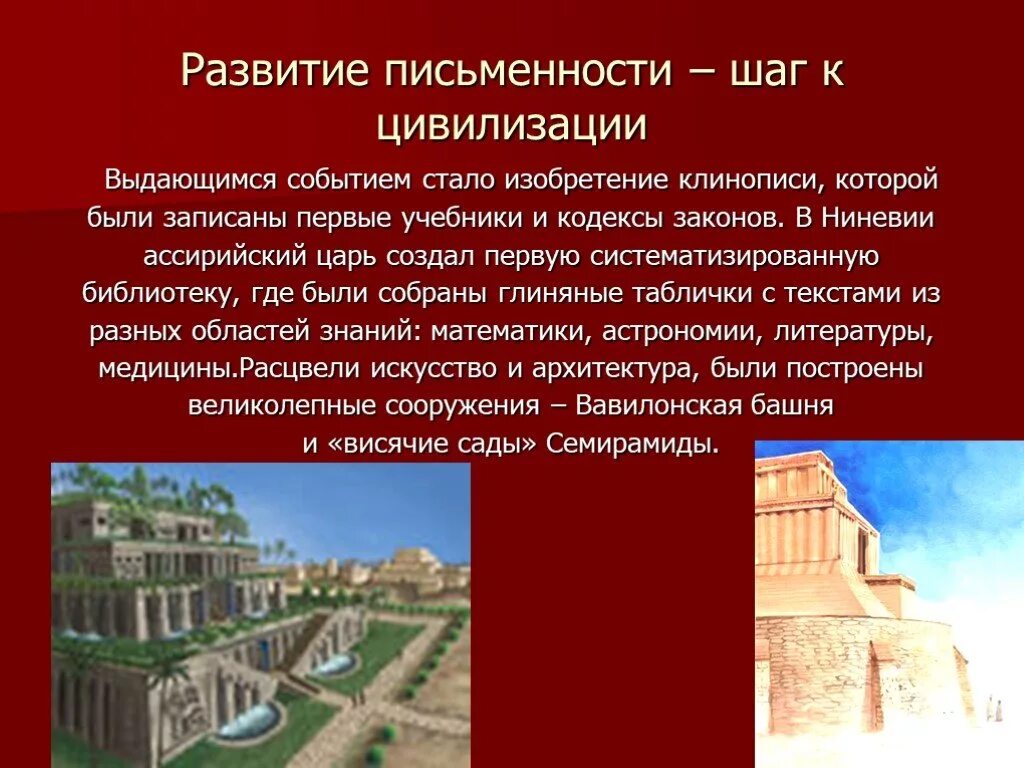 Развитие письменности – шаг к цивилизации

Выдающимся событием стало изобретение клинописи, которой были записаны первые учебники и кодексы законов. В Ниневии ассирийский царь создал первую систематизированную библиотеку, где были собраны глиняные таблички с текстами из разных областей знаний: математики, астрономии, литературы, медицины.Расцвели искусство и архитектура, были построены великолепные сооружения – Вавилонская башня и «висячие сады» Семирамиды.